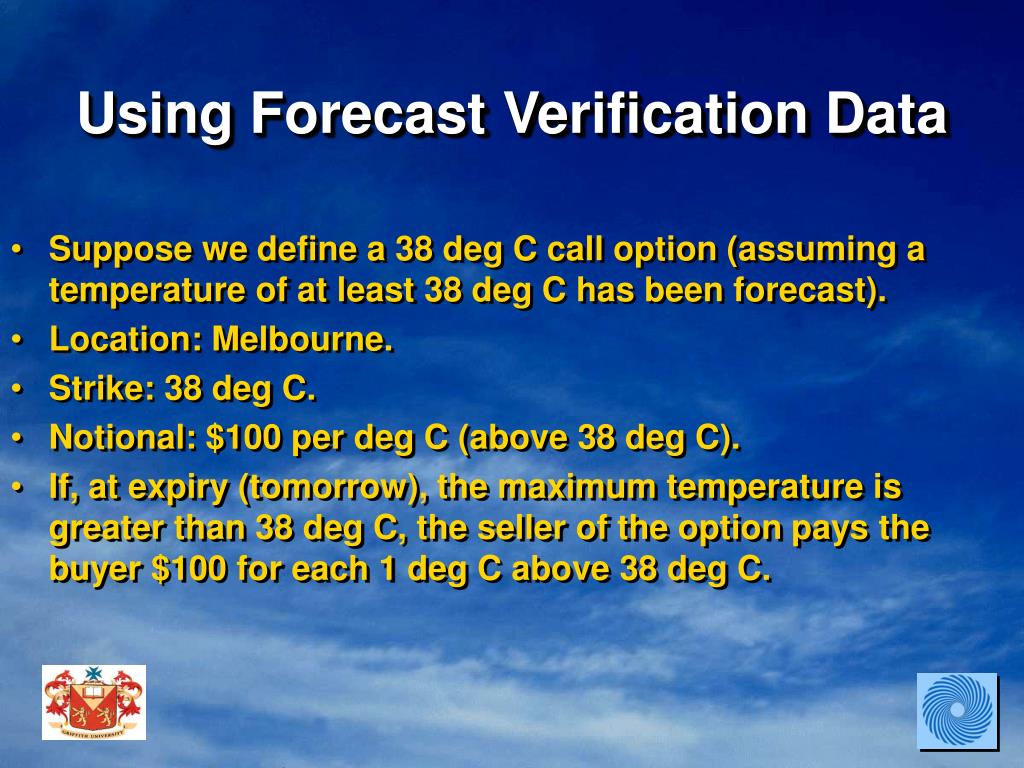 Using Forecast Verification Data

• Suppose we define a 38 deg C call option (assuming a temperature of at least 38 deg C has been forecast).
• Location: Melbourne.
• Strike: 38 deg C.
• Notional: \$100 per deg C (above 38 deg C).
• If, at expiry (tomorrow), the maximum temperature is greater than 38 deg C, the seller of the option pays the buyer \$100 for each 1 deg C above 38 deg C.

GRIFFITH UNIVERSITY